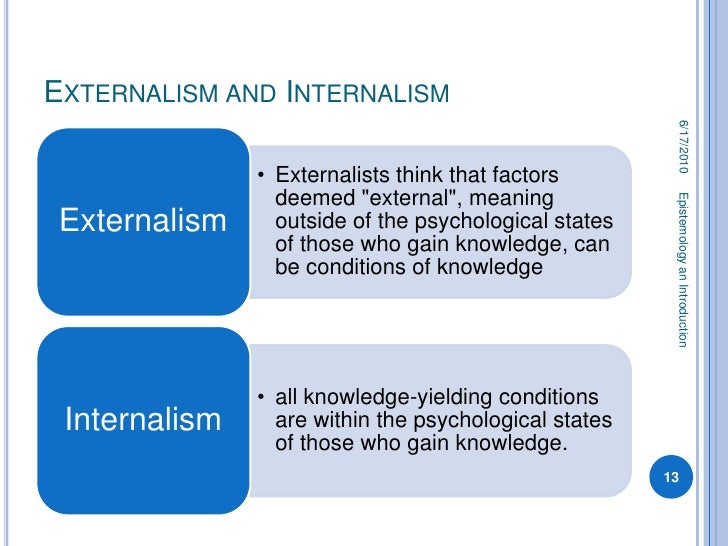 EXTERNALISM AND INTERNALISM

Externalism

• Externalists think that factors deemed "external", meaning outside of the psychological states of those who gain knowledge, can be conditions of knowledge

Internalism

• all knowledge-yielding conditions are within the psychological states of those who gain knowledge.

6/17/2010

Epistemology an Introduction

13